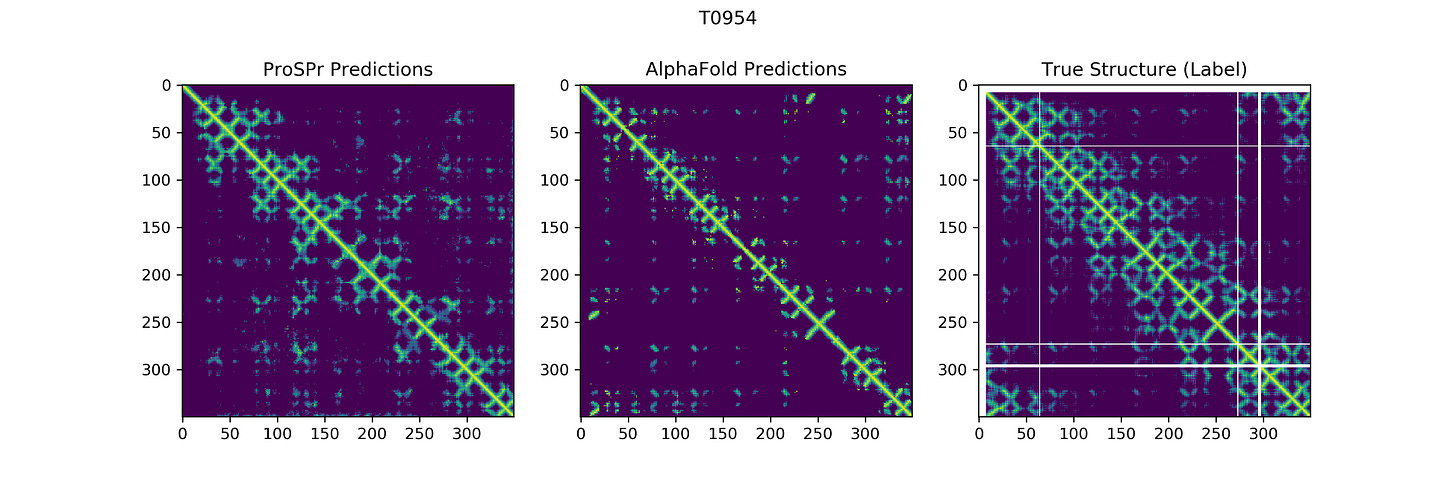 T0954

ProSPr Predictions

0
50
100
150
200
250
300

0 50 100 150 200 250 300

AlphaFold Predictions

0
50
100
150
200
250
300

0 50 100 150 200 250 300

True Structure (Label)

0
50
100
150
200
250
300

0 50 100 150 200 250 300